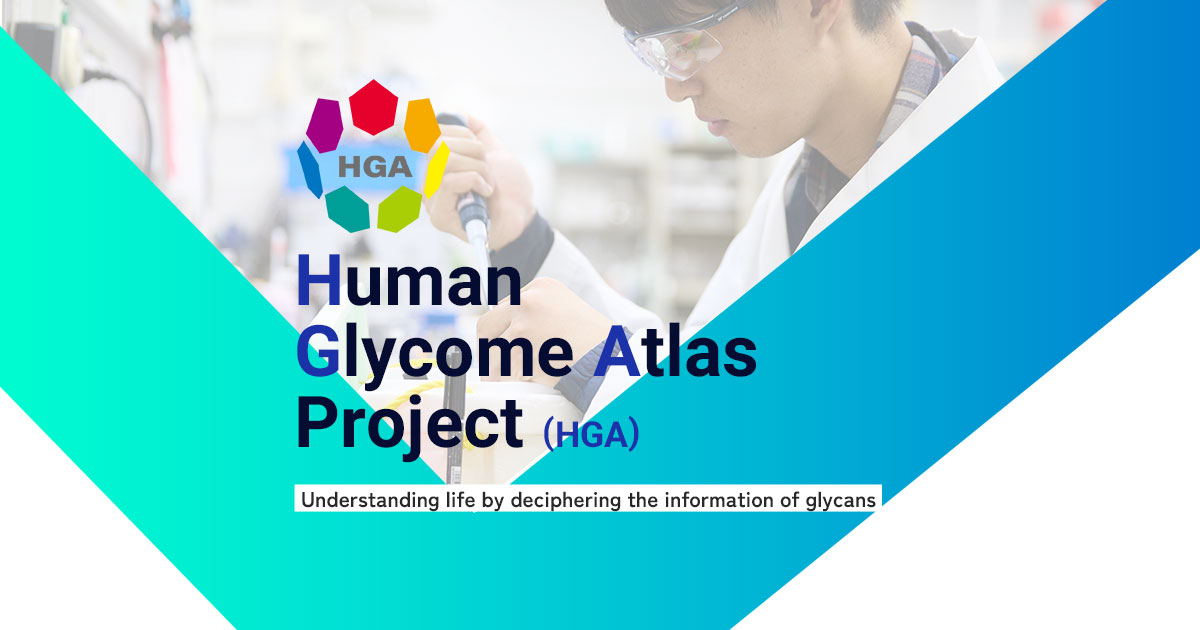 HGA

Human Glycome Atlas Project (HGA)

Understanding life by deciphering the information of glycans